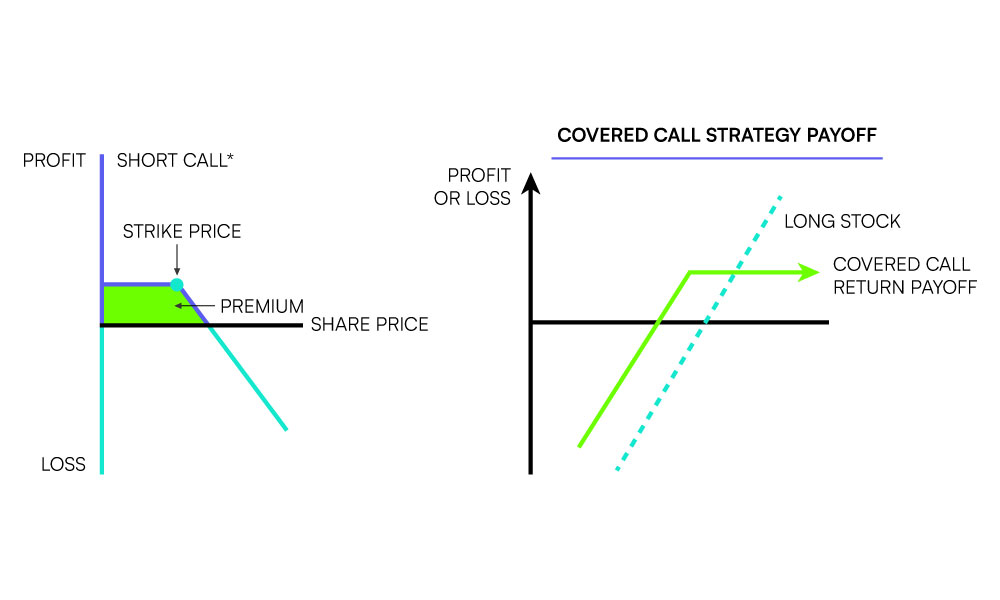 PROFIT SHORT CALL*

STRIKE PRICE

PREMIUM

SHARE PRICE

LOSS

COVERED CALL STRATEGY PAYOFF

PROFIT OR LOSS

LONG STOCK

COVERED CALL RETURN PAYOFF